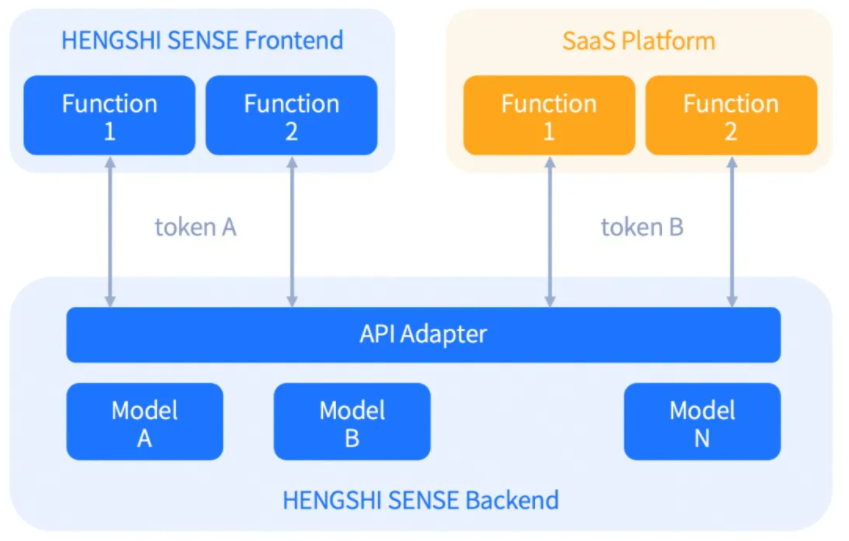 HENGSHI SENSE Frontend

Function 1

Function 2

SaaS Platform

Function 1

Function 2

token A

token B

API Adapter

Model A

Model B

Model N

HENGSHI SENSE Backend